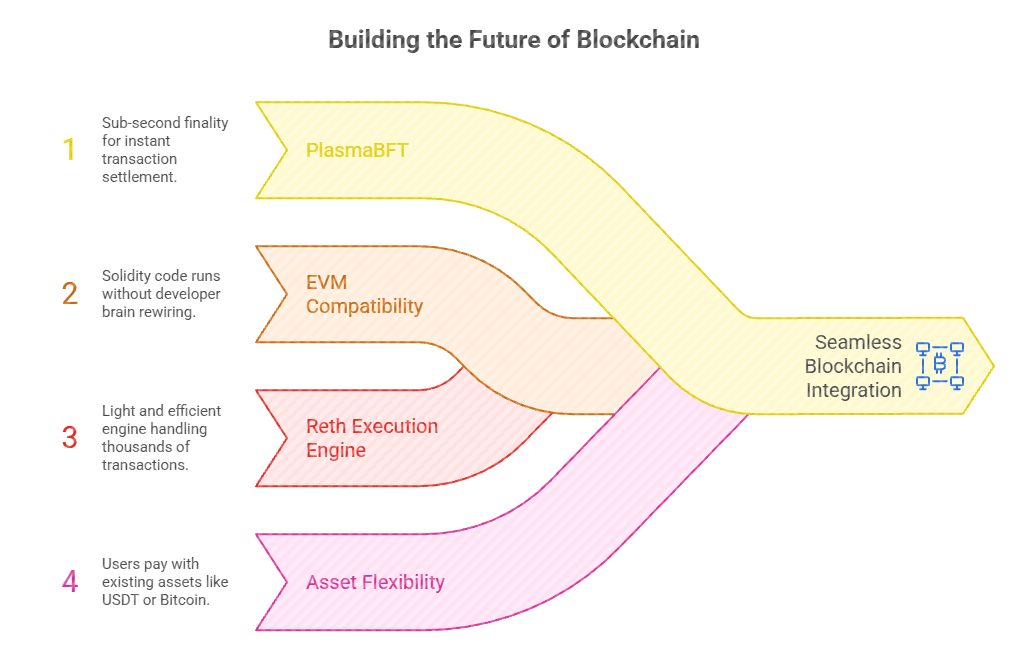 Building the Future of Blockchain

1 Sub-second finality for instant transaction settlement.

PlasmaBFT

2 Solidity code runs without developer brain rewiring.

EVM Compatibility

3 Light and efficient engine handling thousands of transactions.

Reth Execution Engine

4 Users pay with existing assets like USDT or Bitcoin.

Asset Flexibility

Seamless Blockchain Integration